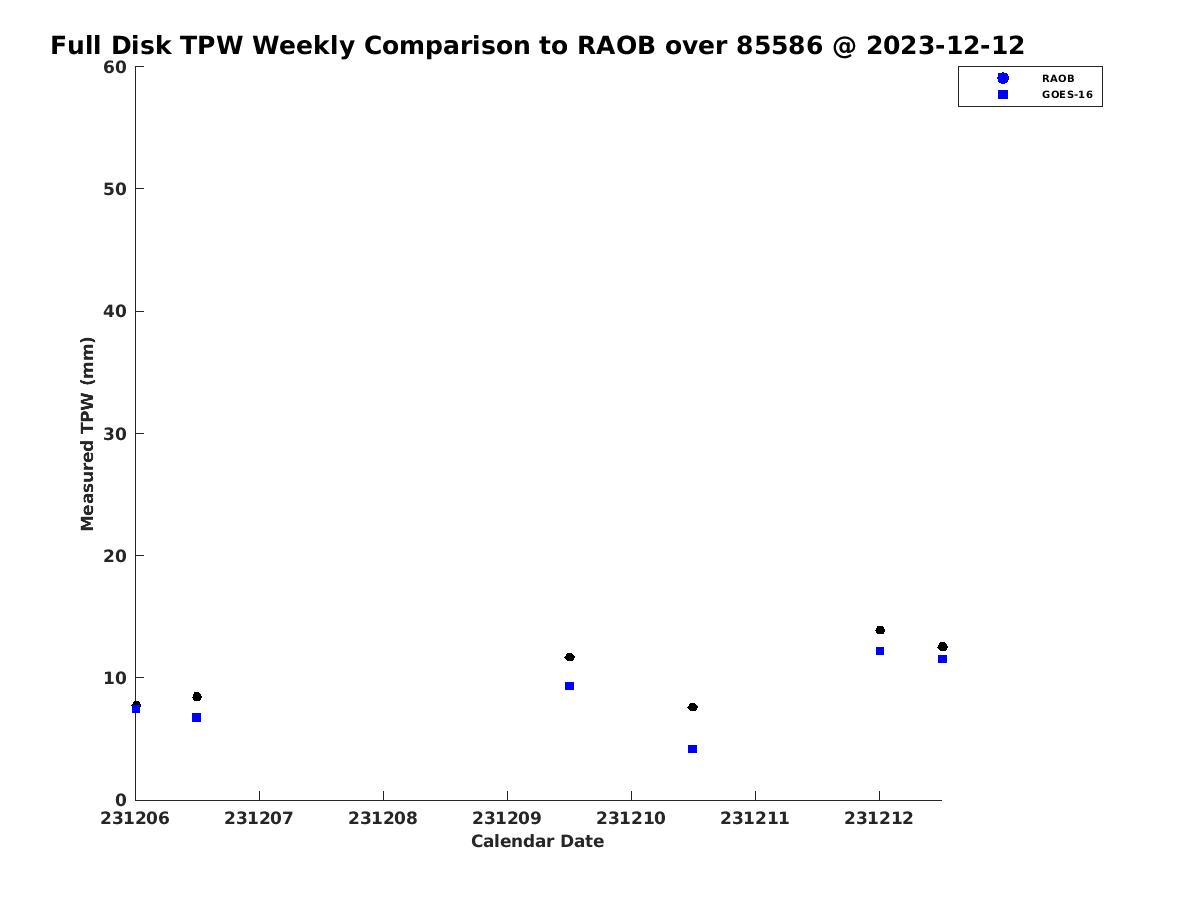 Full Disk TPW Weekly Comparison to RAOB over 85586 @ 2023-12-12

RAOB
GOES-16

Measured TPW (mm)

60
50
40
30
20
10
0

231206
231207
231208
231209
231210
231211
231212

Calendar Date